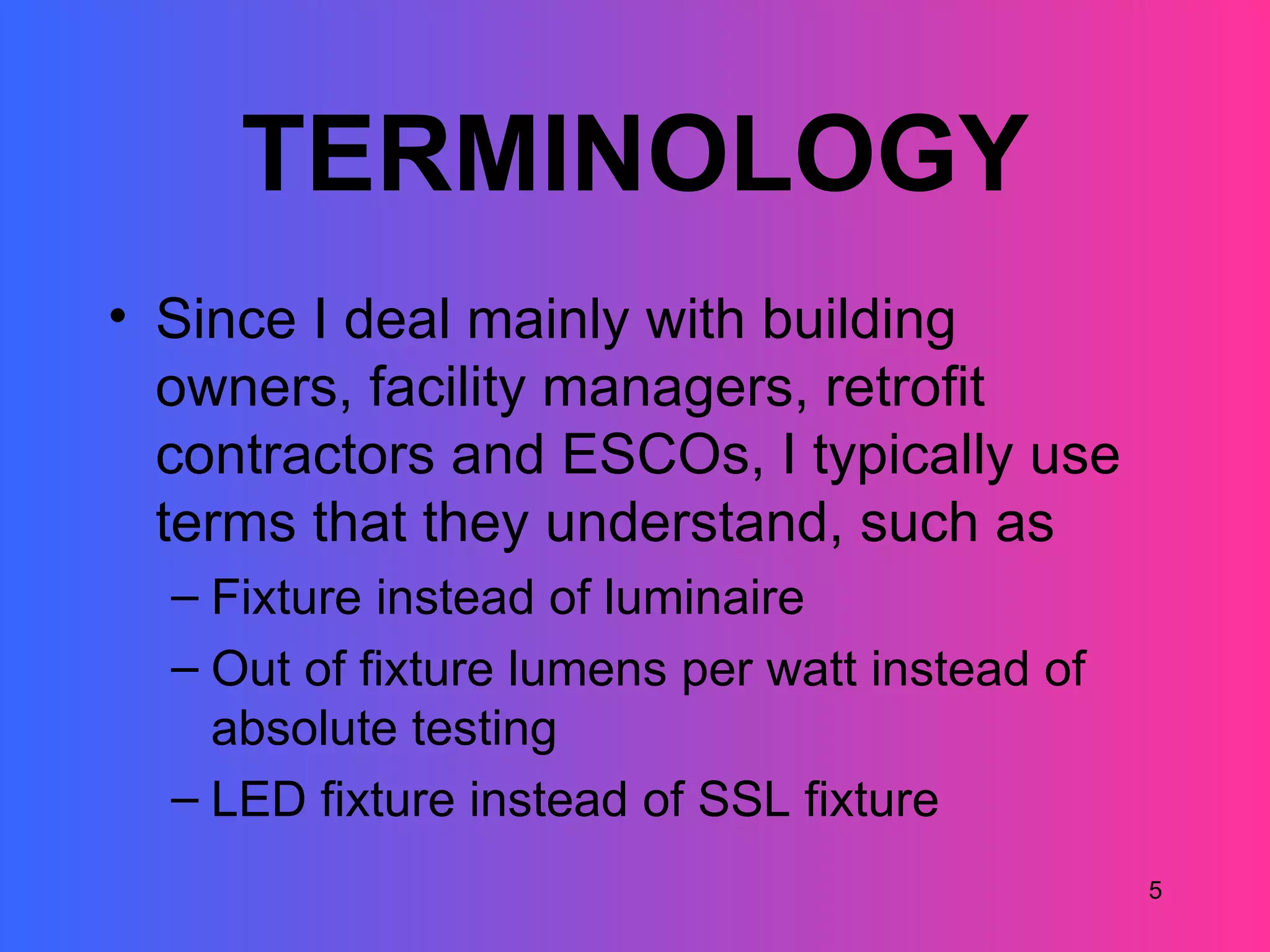 TERMINOLOGY

• Since I deal mainly with building owners, facility managers, retrofit contractors and ESCOs, I typically use terms that they understand, such as
– Fixture instead of luminaire
– Out of fixture lumens per watt instead of absolute testing
– LED fixture instead of SSL fixture

5